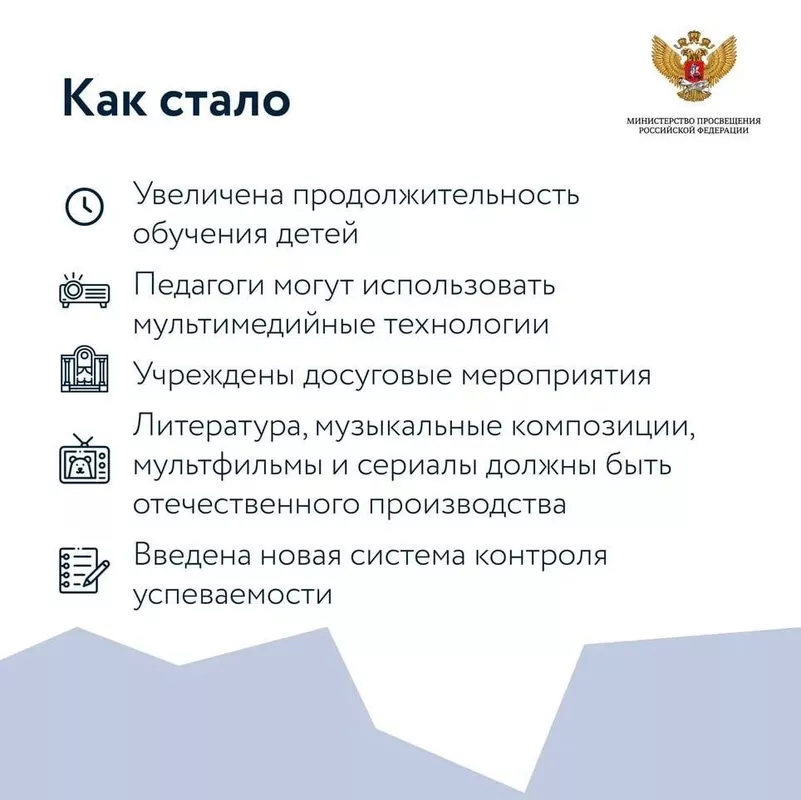 Как стало

МИНИСТЕРСТВО ПРОСВЕЩЕНИЯ РОССИЙСКОЙ ФЕДЕРАЦИИ

Увеличена продолжительность обучения детей

Педагоги могут использовать мультимедийные технологии

Учреждены досуговые мероприятия

Литература, музыкальные композиции, мультфильмы и сериалы должны быть отечественного производства

Введена новая система контроля успеваемости